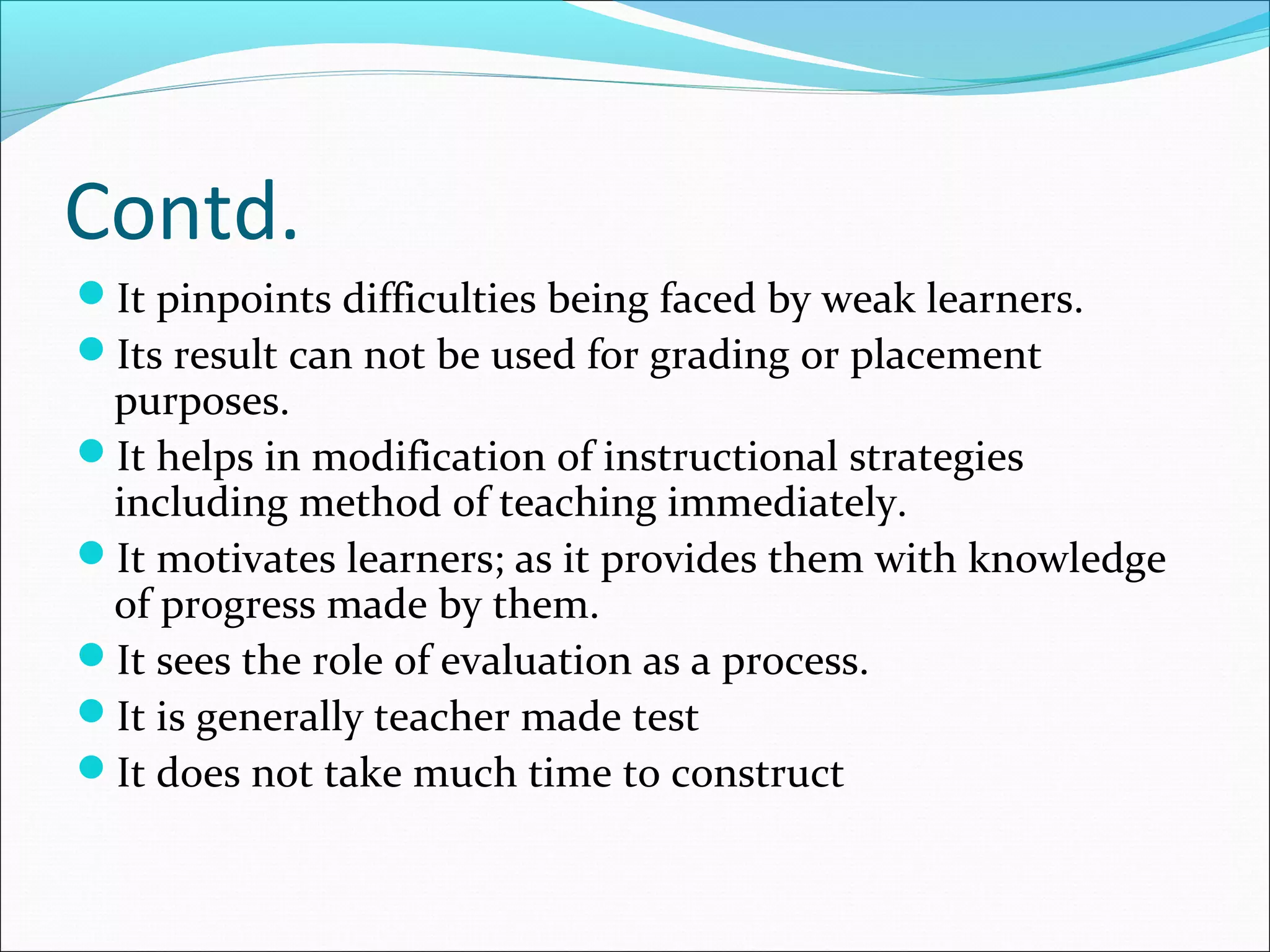 Contd.

- It pinpoints difficulties being faced by weak learners.
- Its result can not be used for grading or placement purposes.
- It helps in modification of instructional strategies including method of teaching immediately.
- It motivates learners; as it provides them with knowledge of progress made by them.
- It sees the role of evaluation as a process.
- It is generally teacher made test
- It does not take much time to construct